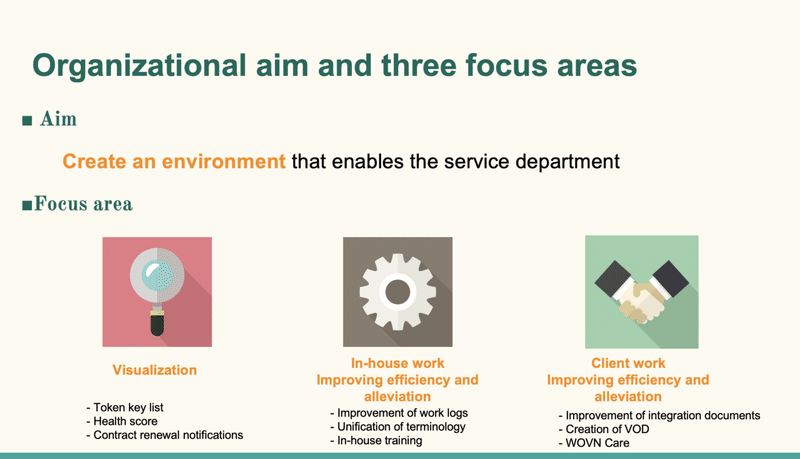 Organizational aim and three focus areas

■ Aim

Create an environment that enables the service department

■Focus area

Visualization

- Token key list
- Health score
- Contract renewal notifications

In-house work
Improving efficiency and alleviation

- Improvement of work logs
- Unification of terminology
- In-house training

Client work
Improving efficiency and alleviation

- Improvement of integration documents
- Creation of VOD
- WOVN Care